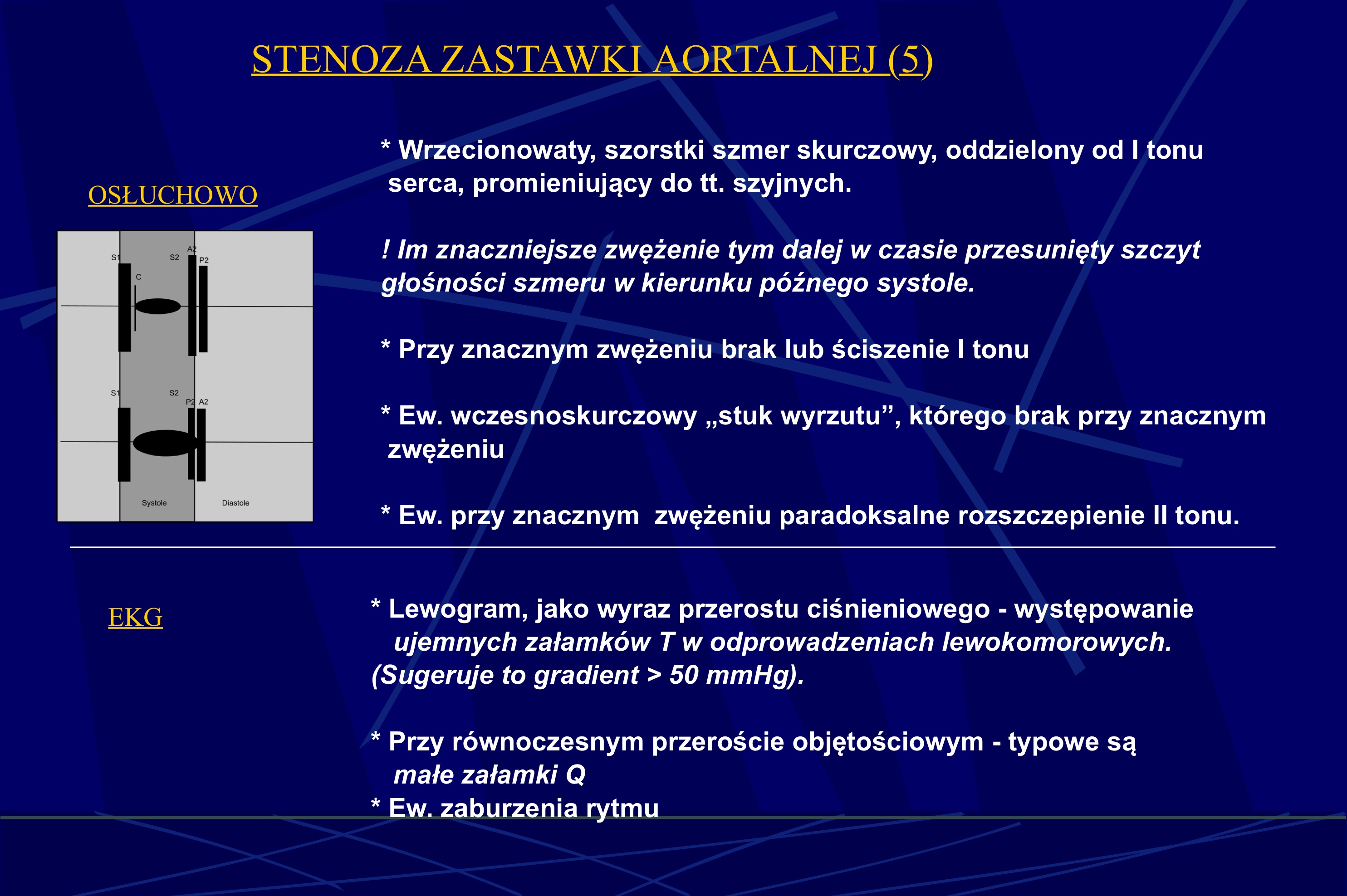 STENOZA ZASTAWKI AORTALNEJ (5)

OSŁUCHOWO

S1
S2
A2
P2
C
S1
S2
P2
A2
Systole
Diastole

* Wrzecionowaty, szorstki szmer skurczowy, oddzielony od I tonu serca, promieniujący do tt. szyjnych.

! Im znaczniejsze zwężenie tym dalej w czasie przesunięty szczyt głośności szmeru w kierunku późnego systole.

* Przy znacznym zwężeniu brak lub ściszenie I tonu

* Ew. wczesnoskurczowy „stuk wyrzutu”, którego brak przy znacznym zwężeniu

* Ew. przy znacznym zwężeniu paradoksalne rozszczepienie II tonu.

EKG

* Lewogram, jako wyraz przerostu ciśnieniowego - występowanie ujemnych załamków T w odprowadzeniach lewokomorowych. (Sugeruje to gradient > 50 mmHg).

* Przy równoczesnym przeroście objętościowym - typowe są małe załamki Q
* Ew. zaburzenia rytmu